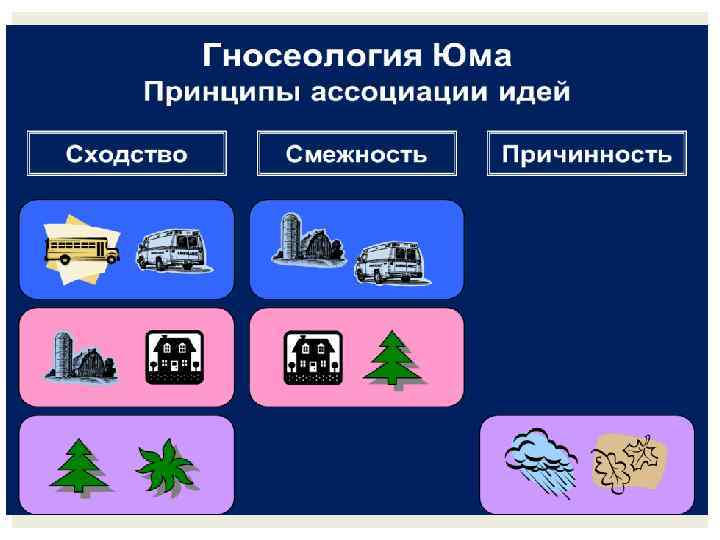 Гносеология Юма
Принципы ассоциации идей

Сходство

Смежность

Причинность